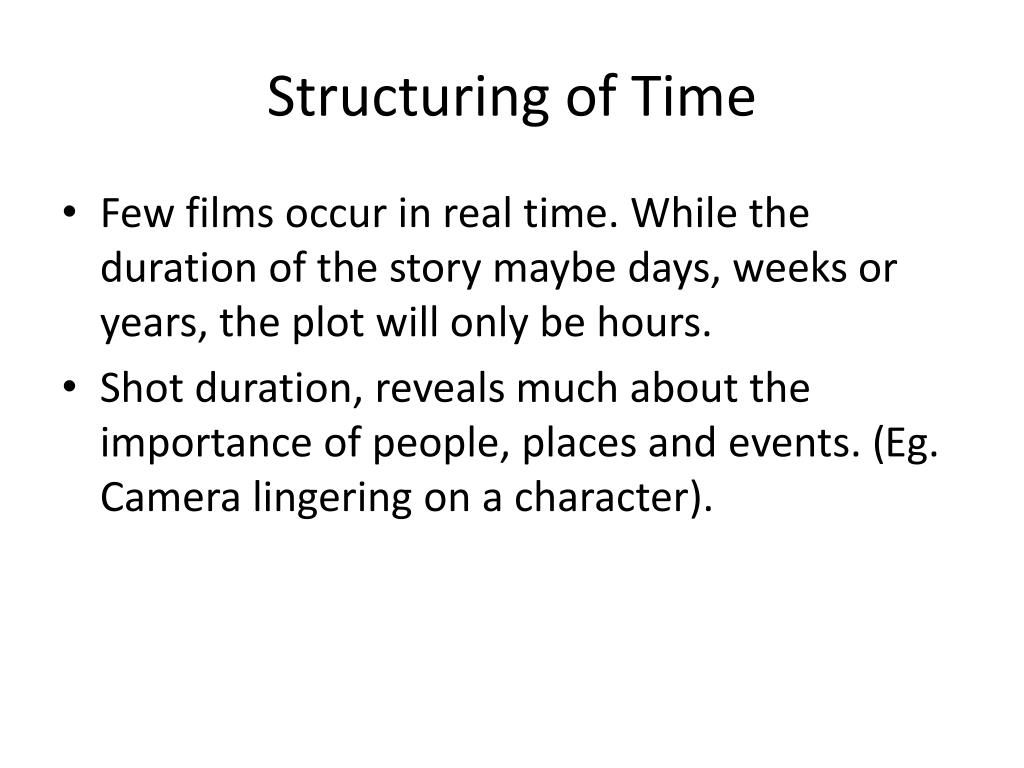 Structuring of Time

• Few films occur in real time. While the duration of the story maybe days, weeks or years, the plot will only be hours.
• Shot duration, reveals much about the importance of people, places and events. (Eg. Camera lingering on a character).